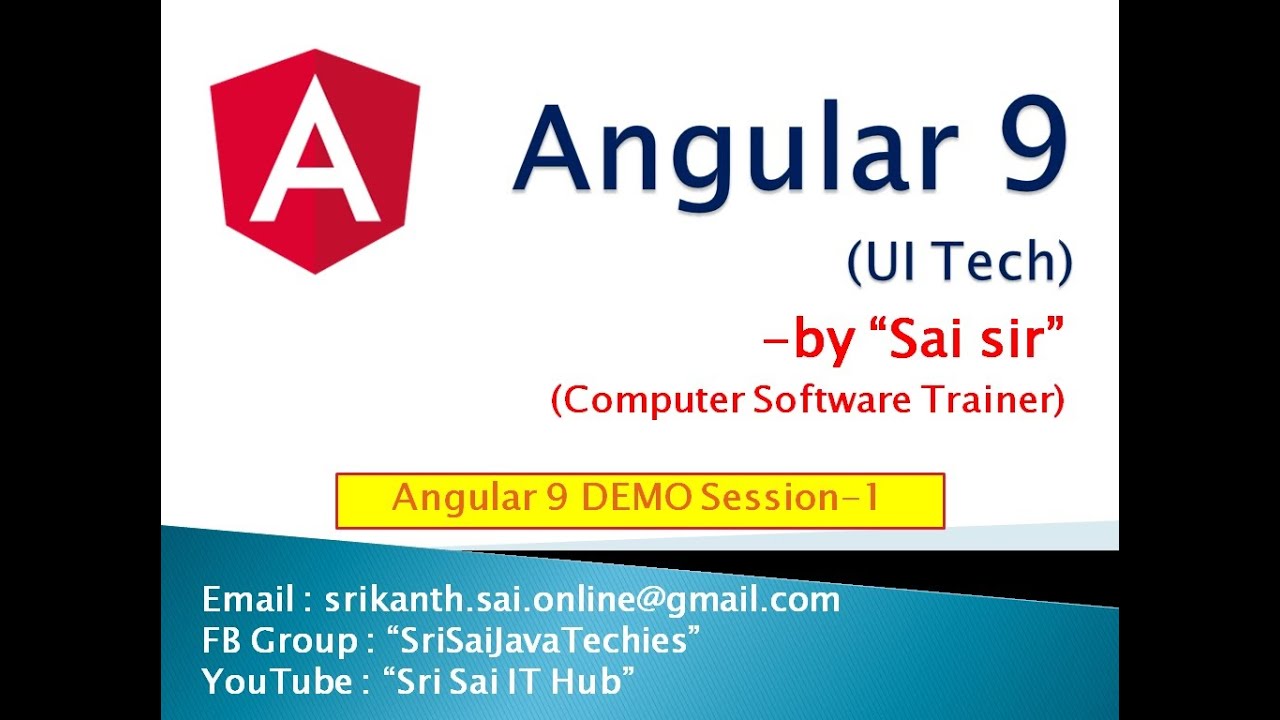 A

Angular 9
(UI Tech)
-by “Sai sir”
(Computer Software Trainer)

Angular 9 DEMO Session-1

Email : srikanth.sai.online@gmail.com
FB Group : “SriSaiJavaTechies”
YouTube : “Sri Sai IT Hub”